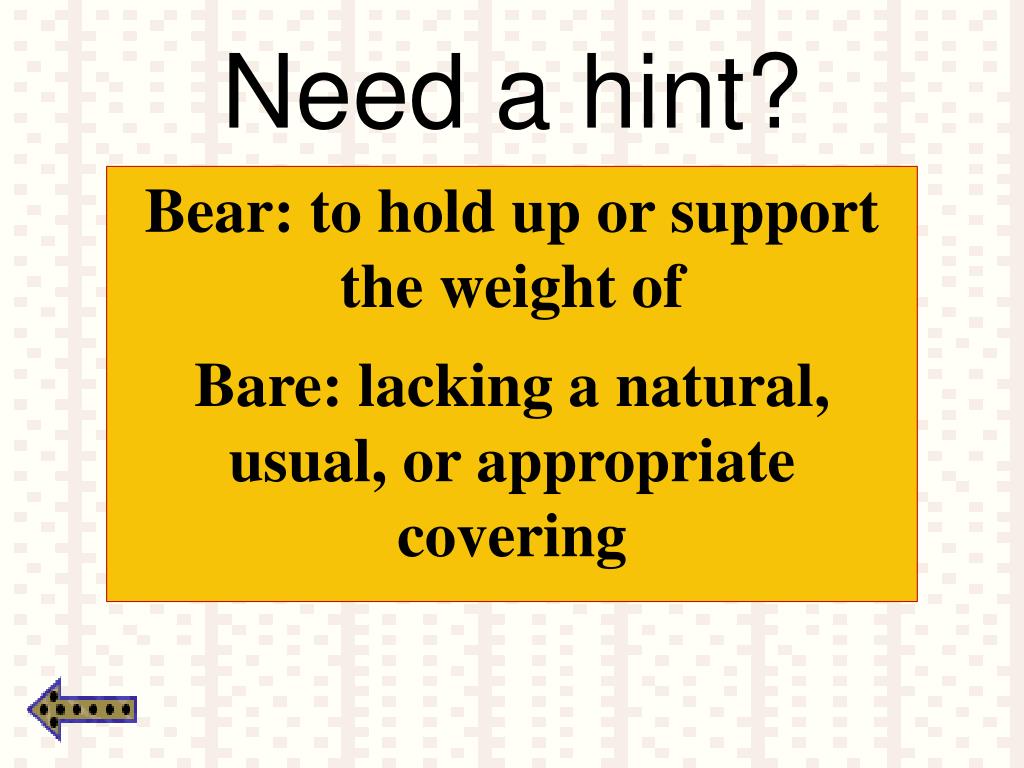 Need a hint?

Bear: to hold up or support the weight of

Bare: lacking a natural, usual, or appropriate covering